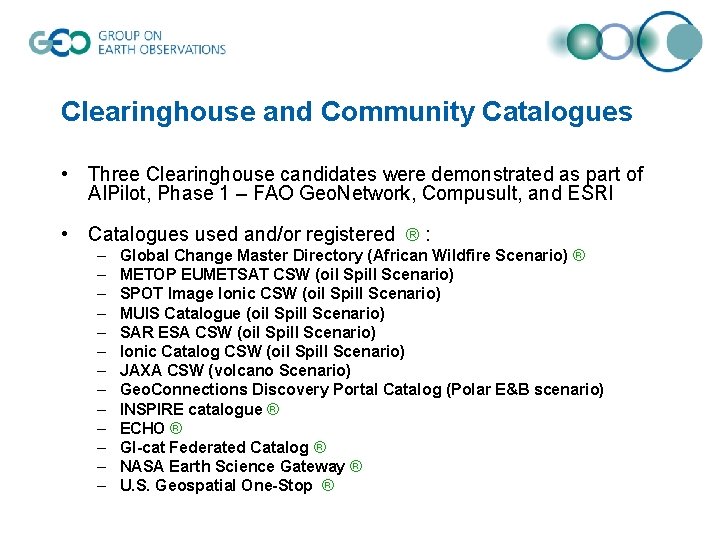 GEO GROUP ON EARTH OBSERVATIONS

Clearinghouse and Community Catalogues

• Three Clearinghouse candidates were demonstrated as part of AIPilot, Phase 1 – FAO GeoNetwork, Compusult, and ESRI

• Catalogues used and/or registered ® :
– Global Change Master Directory (African Wildfire Scenario) ®
– METOP EUMETSAT CSW (oil Spill Scenario)
– SPOT Image Ionic CSW (oil Spill Scenario)
– MUIS Catalogue (oil Spill Scenario)
– SAR ESA CSW (oil Spill Scenario)
– Ionic Catalog CSW (oil Spill Scenario)
– JAXA CSW (volcano Scenario)
– GeoConnections Discovery Portal Catalog (Polar E&B scenario)
– INSPIRE catalogue ®
– ECHO ®
– GI-cat Federated Catalog ®
– NASA Earth Science Gateway ®
– U.S. Geospatial One-Stop ®